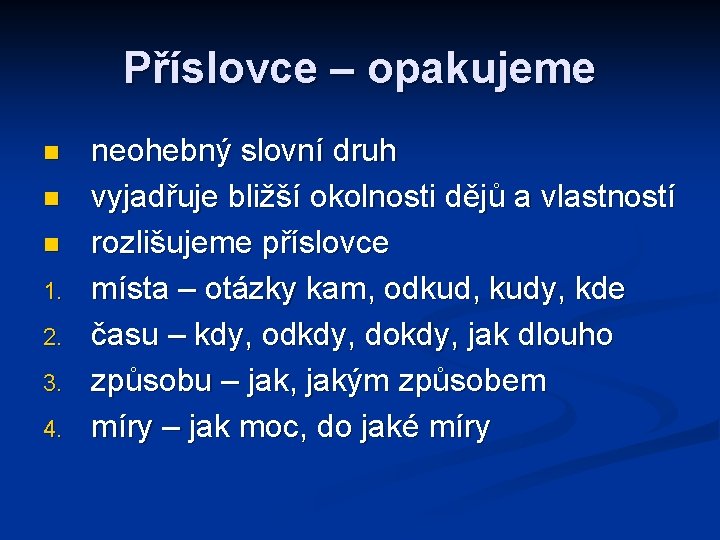 Příslovce – opakujeme

- neohebný slovní druh
- vyjadřuje bližší okolnosti dějů a vlastností
- rozlišujeme příslovce

1. místa – otázky kam, odkud, kudy, kde
2. času – kdy, odkdy, dokdy, jak dlouho
3. způsobu – jak, jakým způsobem
4. míry – jak moc, do jaké míry